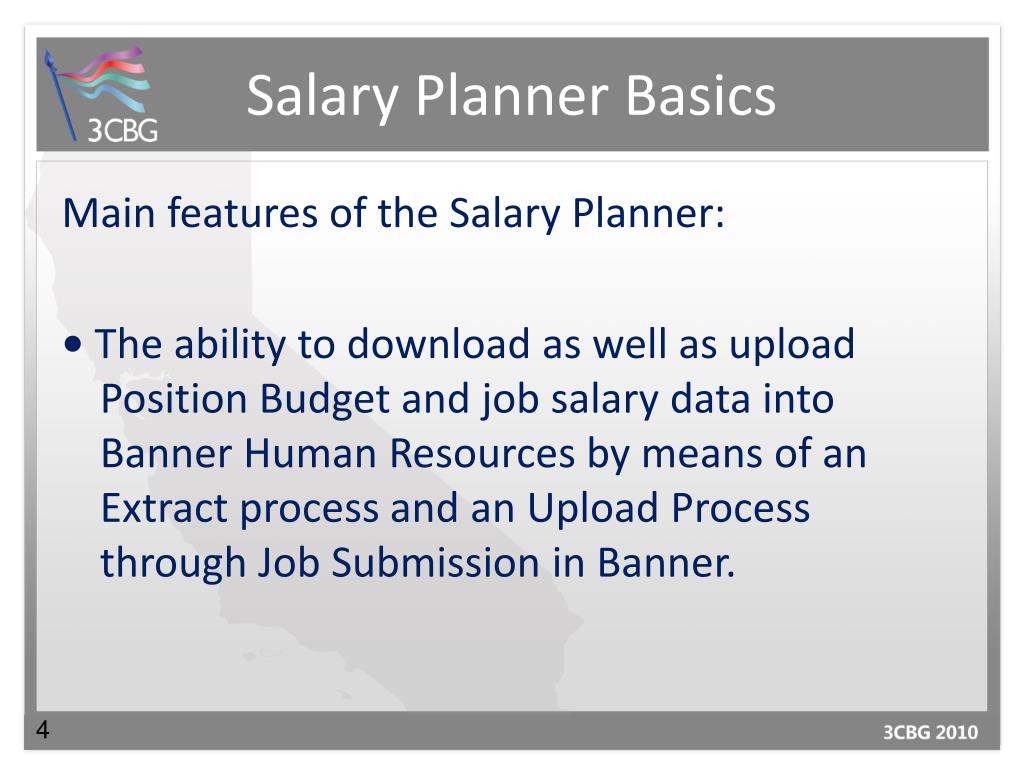 3CBG

Salary Planner Basics

Main features of the Salary Planner:

• The ability to download as well as upload Position Budget and job salary data into Banner Human Resources by means of an Extract process and an Upload Process through Job Submission in Banner.

4

3CBG 2010